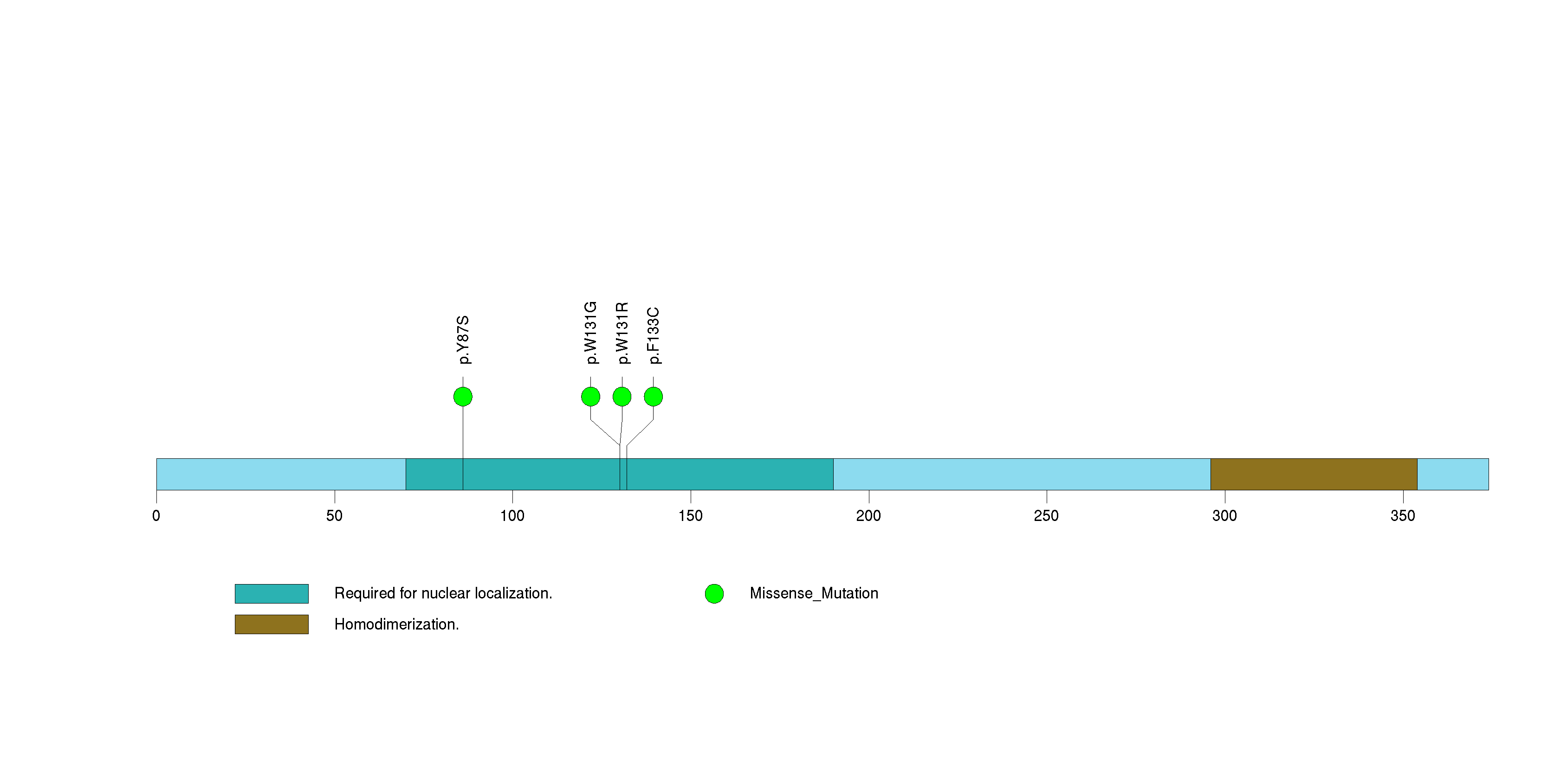 p.Y87S

p.W131G

p.W131R

p.F133C

0
50
100
150
200
250
300
350

Required for nuclear localization.

Homodimerization.

Missense_Mutation